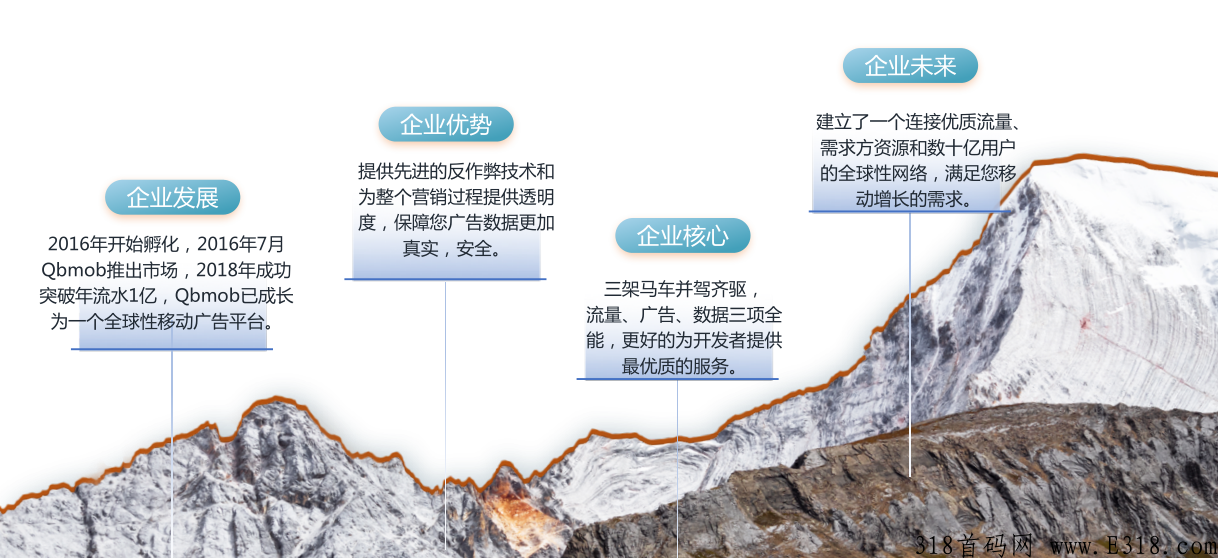 企业发展

2016年开始孵化，2016年7月Qbmob推出市场，2018年成功突破年流水1亿，Qbmob已成长为一个全球性移动广告平台。

企业优势

提供先进的反作弊技术和为整个营销过程提供透明度，保障您广告数据更加真实，安全。

企业核心

三架马车并驾齐驱，流量、广告、数据三项全能，更好的为开发者提供最优质的服务。

企业未来

建立了一个连接优质流量、需求方资源和数十亿用户的全球性网络，满足您移动增长的需求。

318首码网 www.E318.com